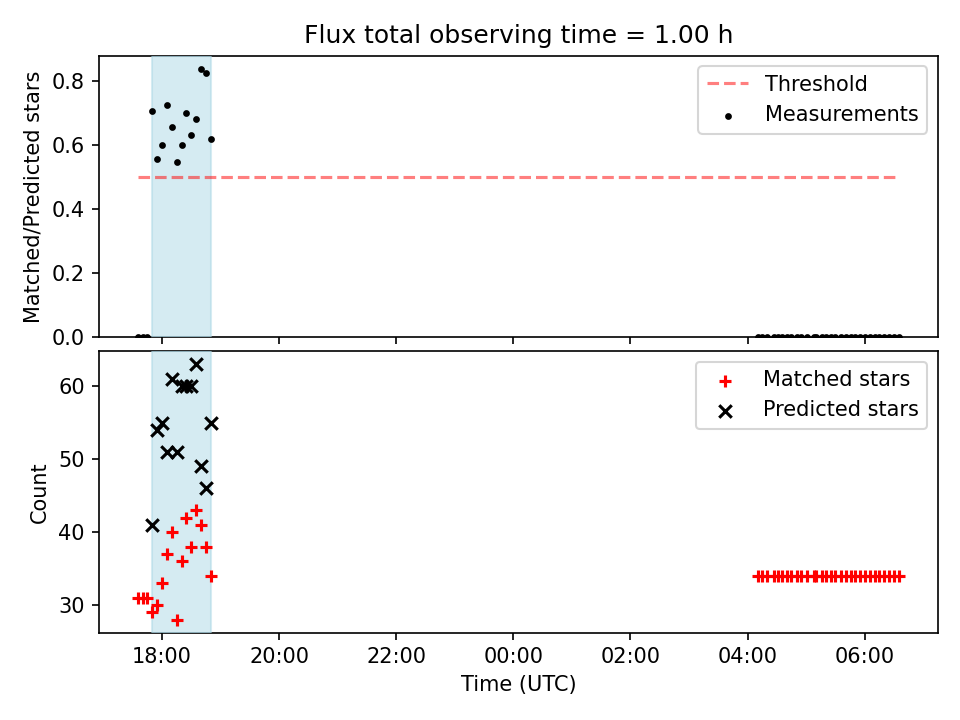 Flux total observing time = 1.00 h

Matched/Predicted stars

0.8
0.6
0.4
0.2
0.0

Threshold
Measurements

Count

60
50
40
30

Matched stars
Predicted stars

18:00
20:00
22:00
00:00
02:00
04:00
06:00

Time (UTC)